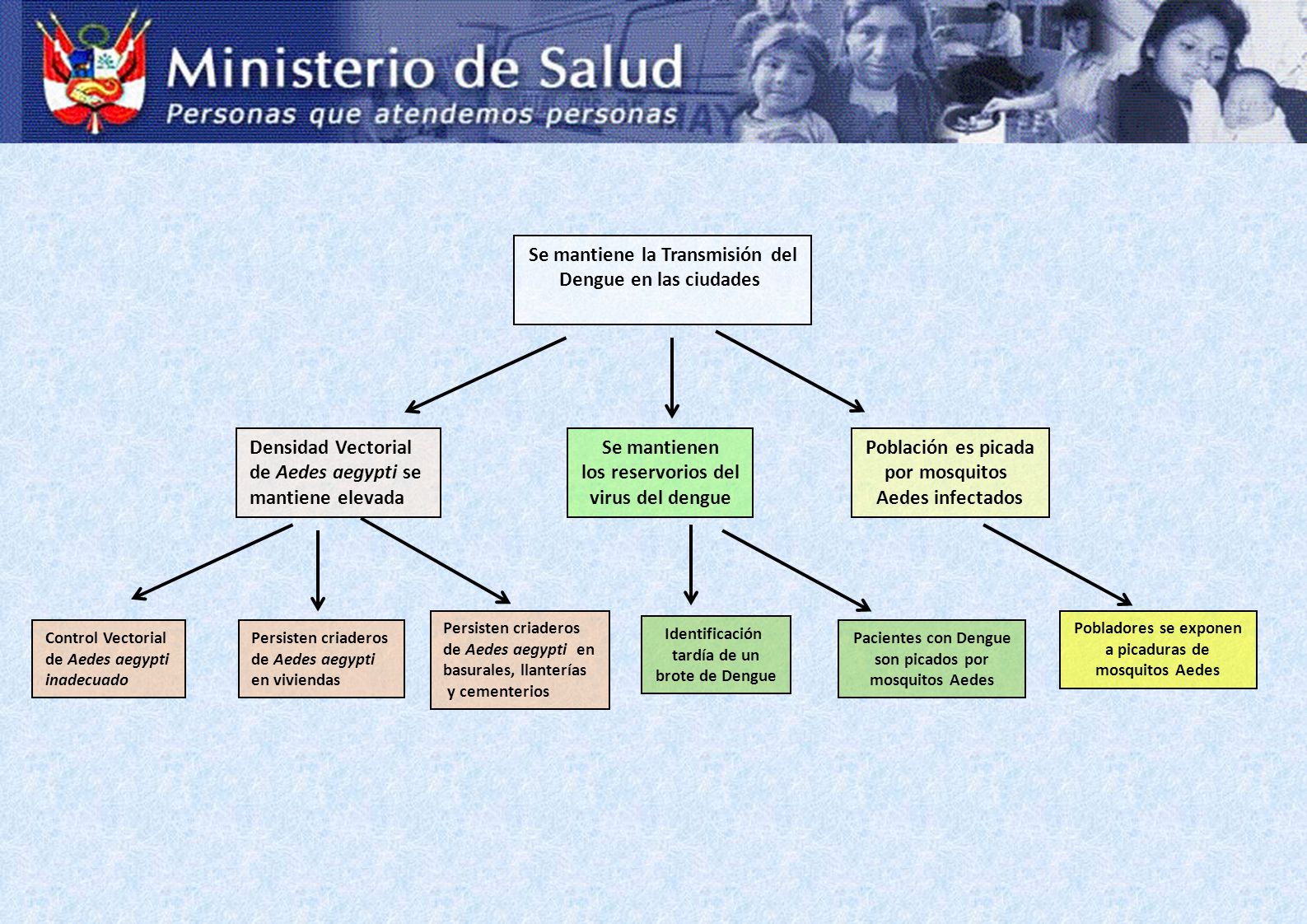 Ministerio de Salud
Personas que atendemos personas

Se mantiene la Transmisión del Dengue en las ciudades

Densidad Vectorial de Aedes aegypti se mantiene elevada

Se mantienen los reservorios del virus del dengue

Población es picada por mosquitos Aedes infectados

Control Vectorial de Aedes aegypti inadecuado

Persisten criaderos de Aedes aegypti en viviendas

Persisten criaderos de Aedes aegypti en basurales, llanterías y cementerios

Identificación tardía de un brote de Dengue

Pacientes con Dengue son picados por mosquitos Aedes

Pobladores se exponen a picaduras de mosquitos Aedes